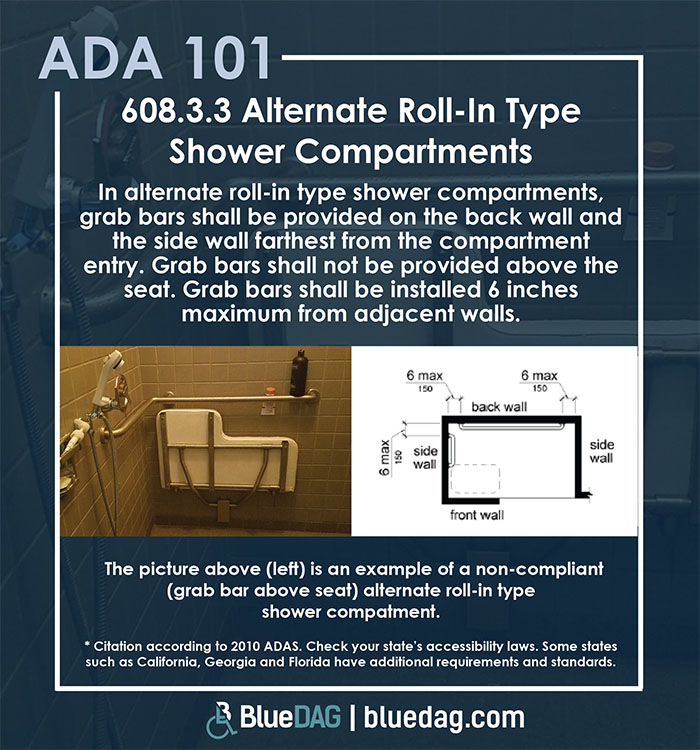 ADA 101

608.3.3 Alternate Roll-In Type Shower Compartments

In alternate roll-in type shower compartments, grab bars shall be provided on the back wall and the side wall farthest from the compartment entry. Grab bars shall not be provided above the seat. Grab bars shall be installed 6 inches maximum from adjacent walls.

6 max
150
6 max
150
back wall
6 max
150
side wall
side wall
front wall

The picture above (left) is an example of a non-compliant (grab bar above seat) alternate roll-in type shower compatment.

* Citation according to 2010 ADAS. Check your state's accessibility laws. Some states such as California, Georgia and Florida have additional requirements and standards.

BlueDAG | bluedag.com